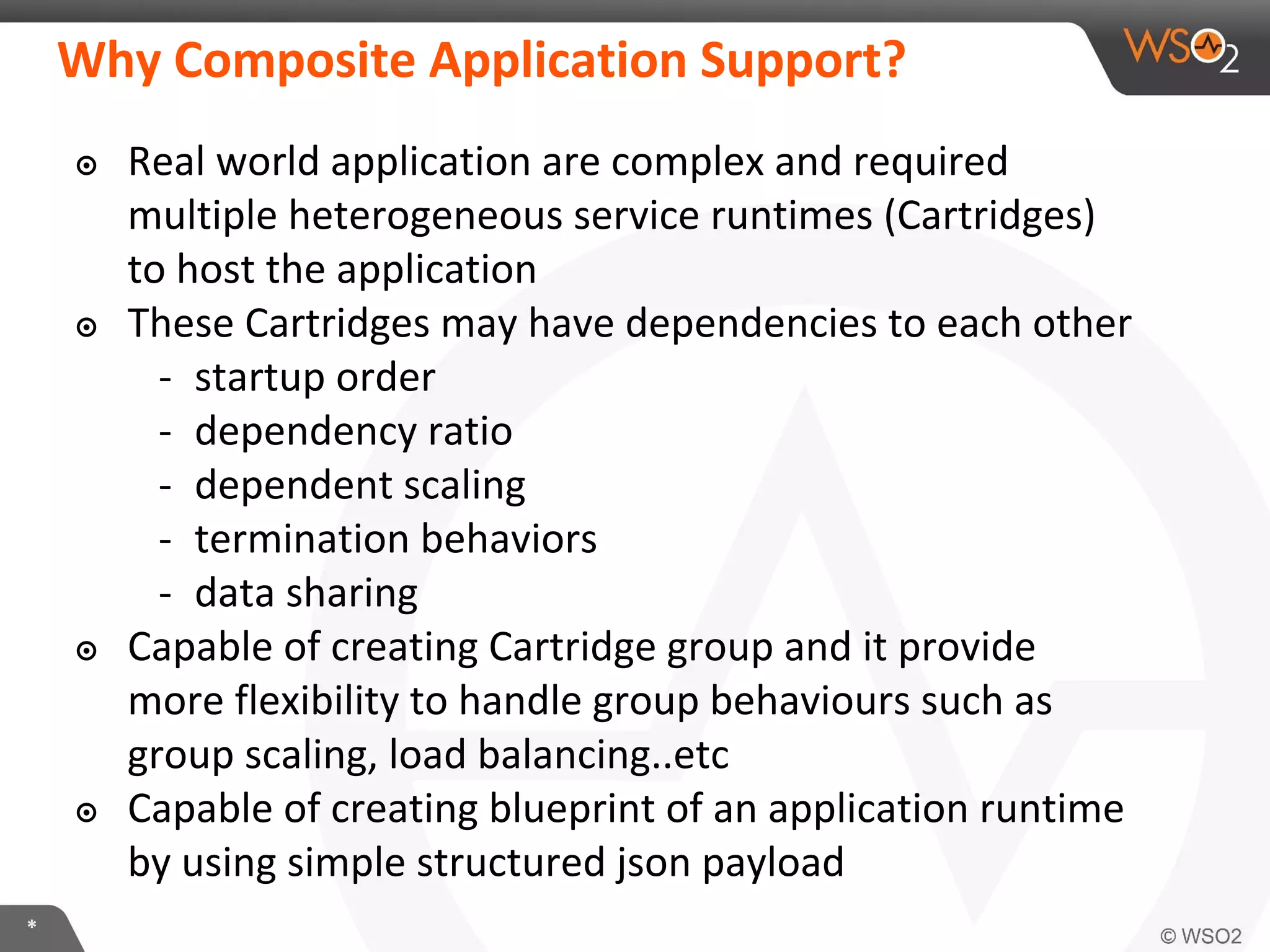 Why Composite Application Support?

WSO2

⊙ Real world application are complex and required multiple heterogeneous service runtimes (Cartridges) to host the application

⊙ These Cartridges may have dependencies to each other

- startup order
- dependency ratio
- dependent scaling
- termination behaviors
- data sharing

⊙ Capable of creating Cartridge group and it provide more flexibility to handle group behaviours such as group scaling, load balancing..etc

⊙ Capable of creating blueprint of an application runtime by using simple structured json payload

*

© WSO2